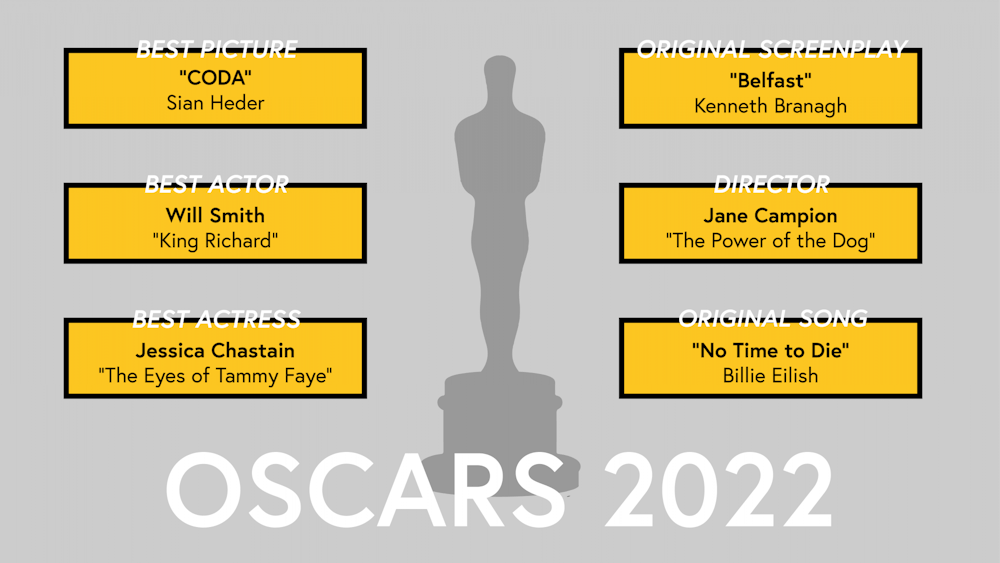 BEST PICTURE
"CODA"
Sian Heder

BEST ACTOR
Will Smith
"King Richard"

BEST ACTRESS
Jessica Chastain
"The Eyes of Tammy Faye"

ORIGINAL SCREENPLAY
"Belfast"
Kenneth Branagh

DIRECTOR
Jane Campion
"The Power of the Dog"

ORIGINAL SONG
"No Time to Die"
Billie Eilish

OSCARS 2022